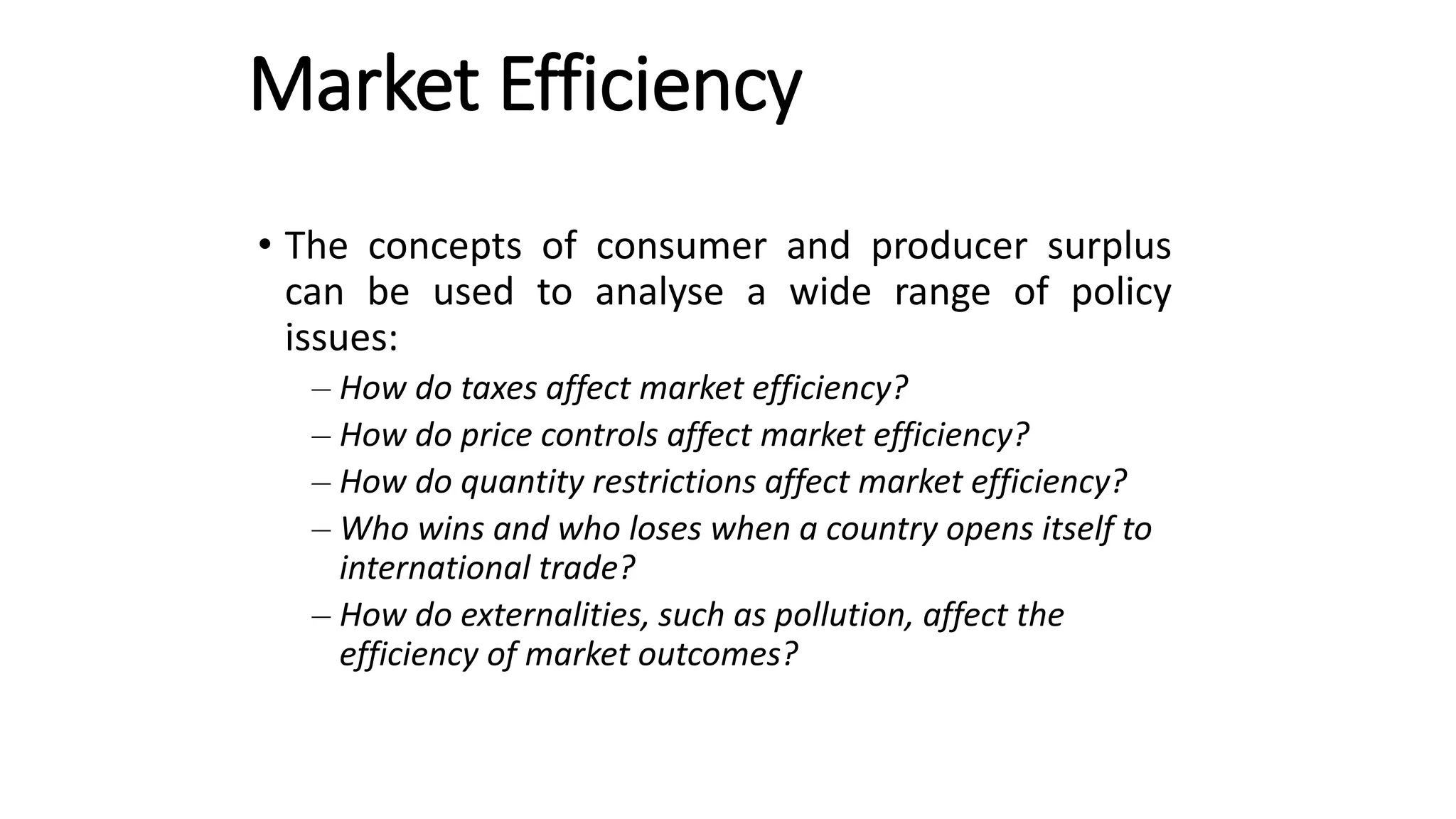 Market Efficiency

• The concepts of consumer and producer surplus can be used to analyse a wide range of policy issues:

– How do taxes affect market efficiency?

– How do price controls affect market efficiency?

– How do quantity restrictions affect market efficiency?

– Who wins and who loses when a country opens itself to international trade?

– How do externalities, such as pollution, affect the efficiency of market outcomes?